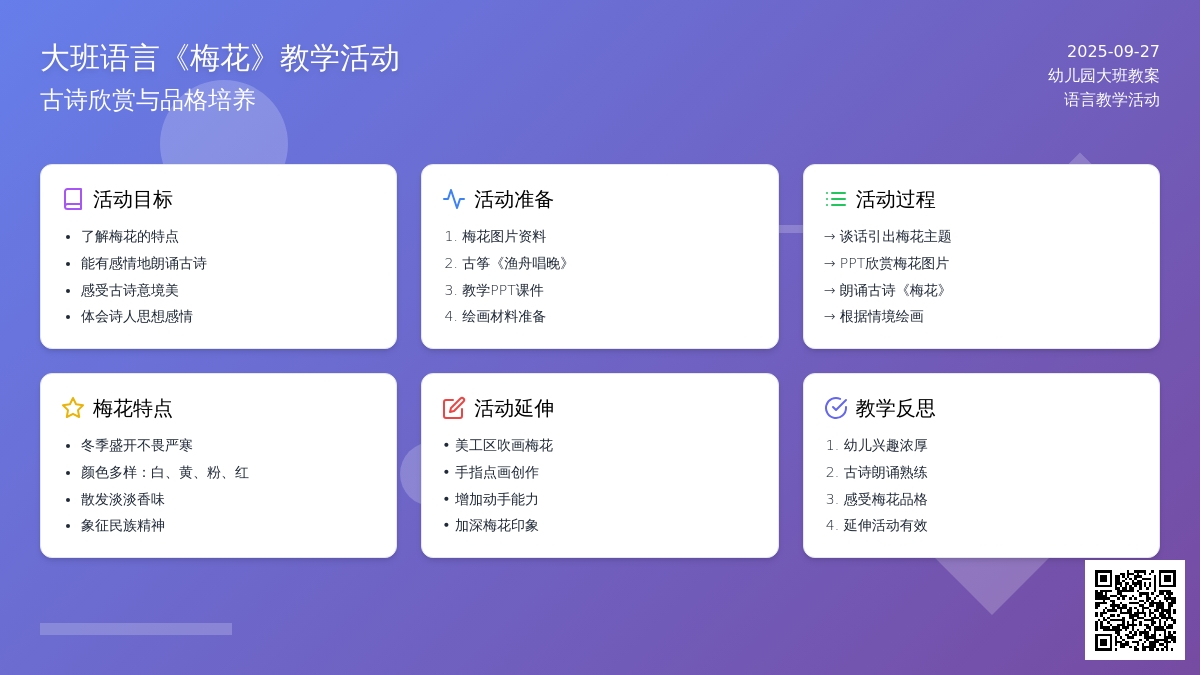 大班语言《梅花》教学活动
古诗欣赏与品格培养

2025-09-27
幼儿园大班教案
语言教学活动

活动目标
• 了解梅花的特点
• 能有感情地朗诵古诗
• 感受古诗意境美
• 体会诗人思想感情

活动准备
1. 梅花图片资料
2. 古筝《渔舟唱晚》
3. 教学PPT课件
4. 绘画材料准备

活动过程
→ 谈话引出梅花主题
→ PPT欣赏梅花图片
→ 朗诵古诗《梅花》
→ 根据情境绘画

梅花特点
• 冬季盛开不畏严寒
• 颜色多样：白、黄、粉、红
• 散发淡淡香味
• 象征民族精神

活动延伸
• 美工区吹画梅花
• 手指点画创作
• 增加动手能力
• 加深梅花印象

教学反思
1. 幼儿兴趣浓厚
2. 古诗朗诵熟练
3. 感受梅花品格
4. 延伸活动有效